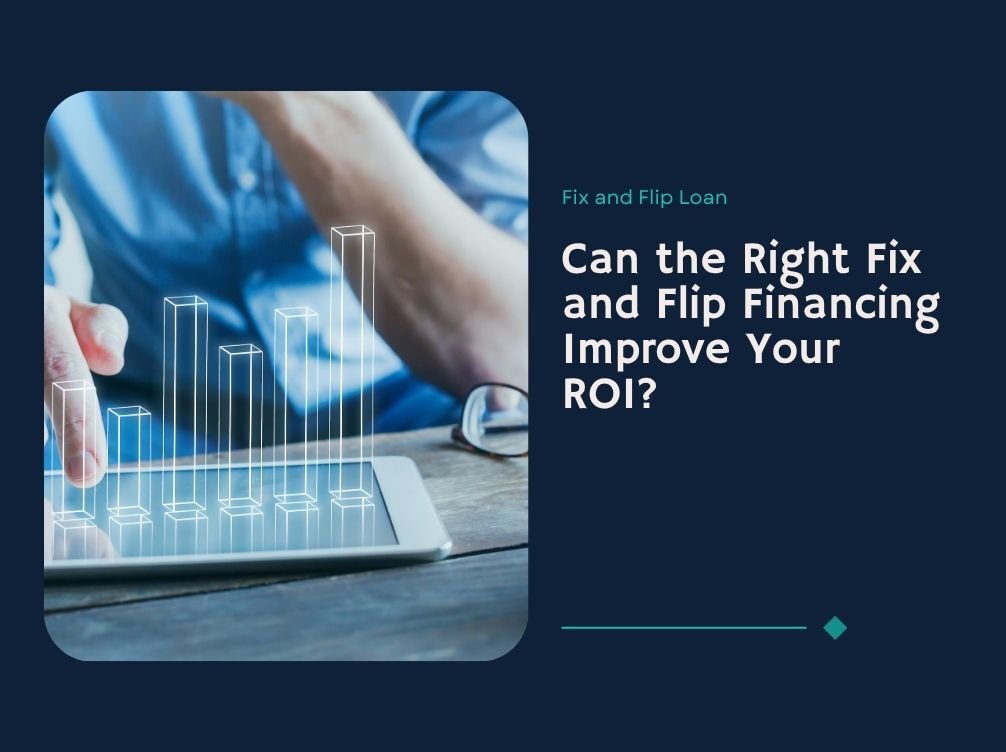 Fix and Flip Loan

Can the Right Fix and Flip Financing Improve Your ROI?